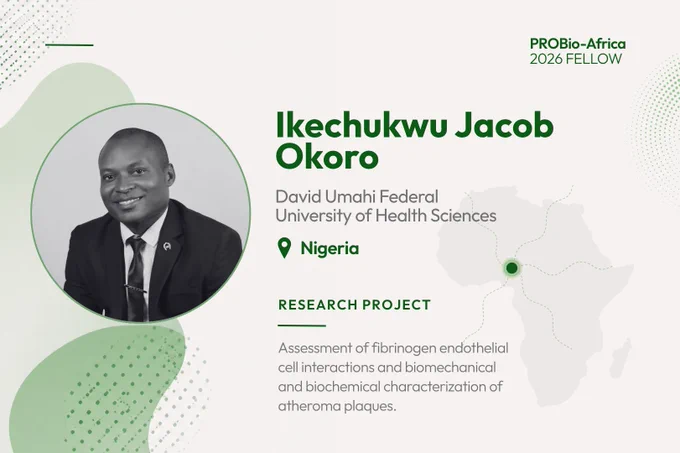 PROBio-Africa
2026 FELLOW

Ikechukwu Jacob Okoro

David Umahi Federal University of Health Sciences

Nigeria

RESEARCH PROJECT

Assessment of fibrinogen endothelial cell interactions and biomechanical and biochemical characterization of atheroma plaques.